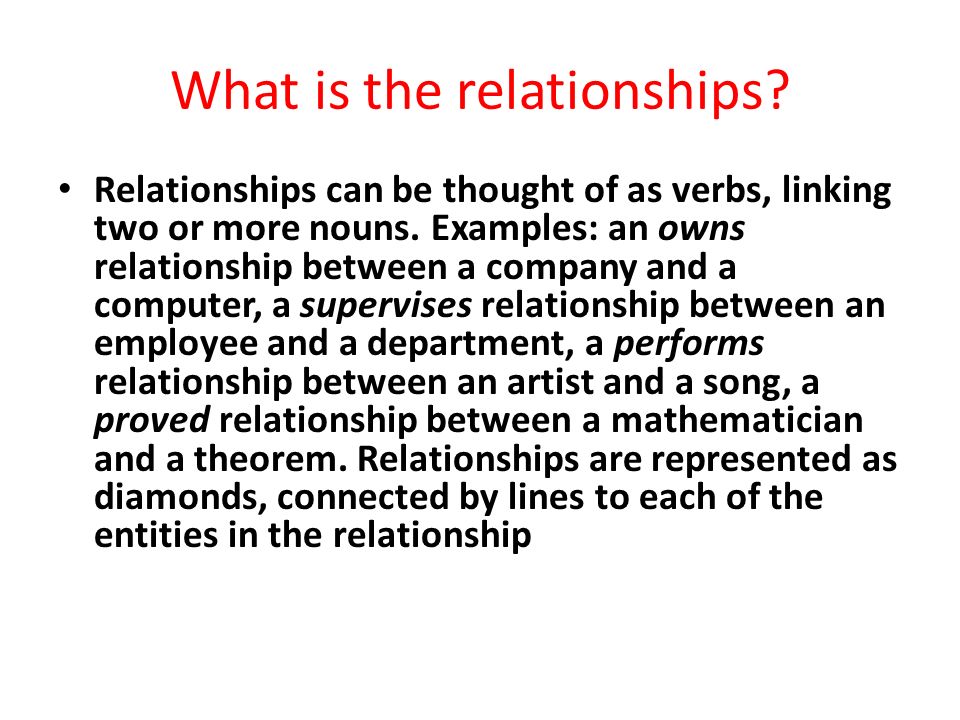 What is the relationships?

• Relationships can be thought of as verbs, linking two or more nouns. Examples: an owns relationship between a company and a computer, a supervises relationship between an employee and a department, a performs relationship between an artist and a song, a proved relationship between a mathematician and a theorem. Relationships are represented as diamonds, connected by lines to each of the entities in the relationship